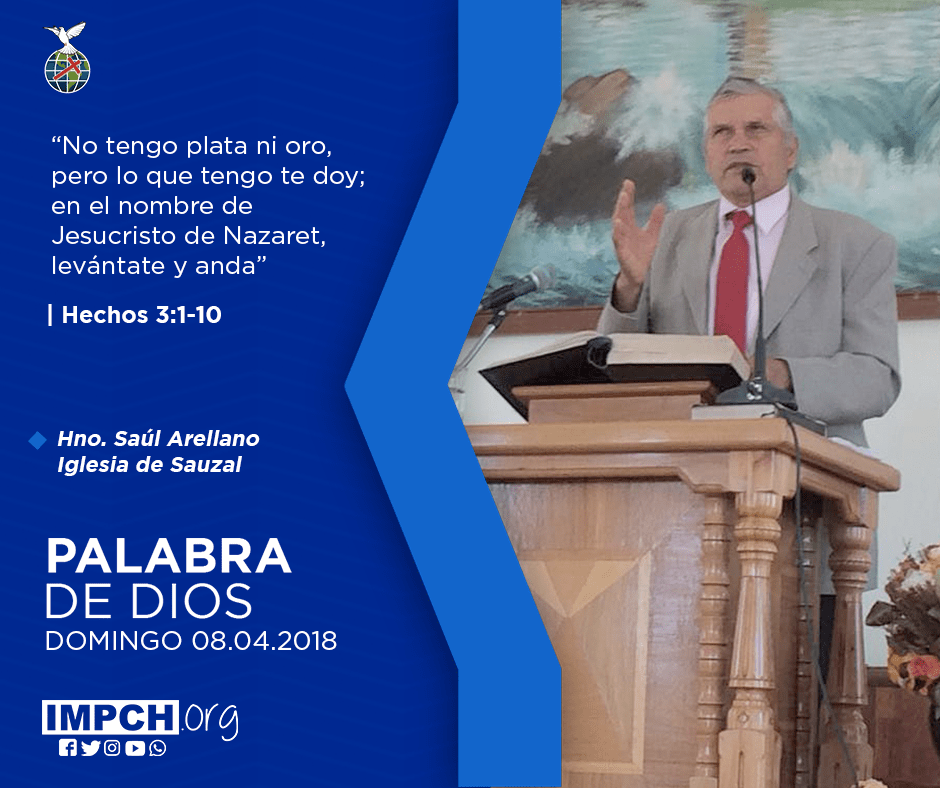 “No tengo plata ni oro, pero lo que tengo te doy; en el nombre de Jesucristo de Nazaret, levántate y anda”

| Hechos 3:1-10

Hno. Saúl Arellano
Iglesia de Sauzal

PALABRA
DE DIOS
DOMINGO 08.04.2018

IMPCH.org